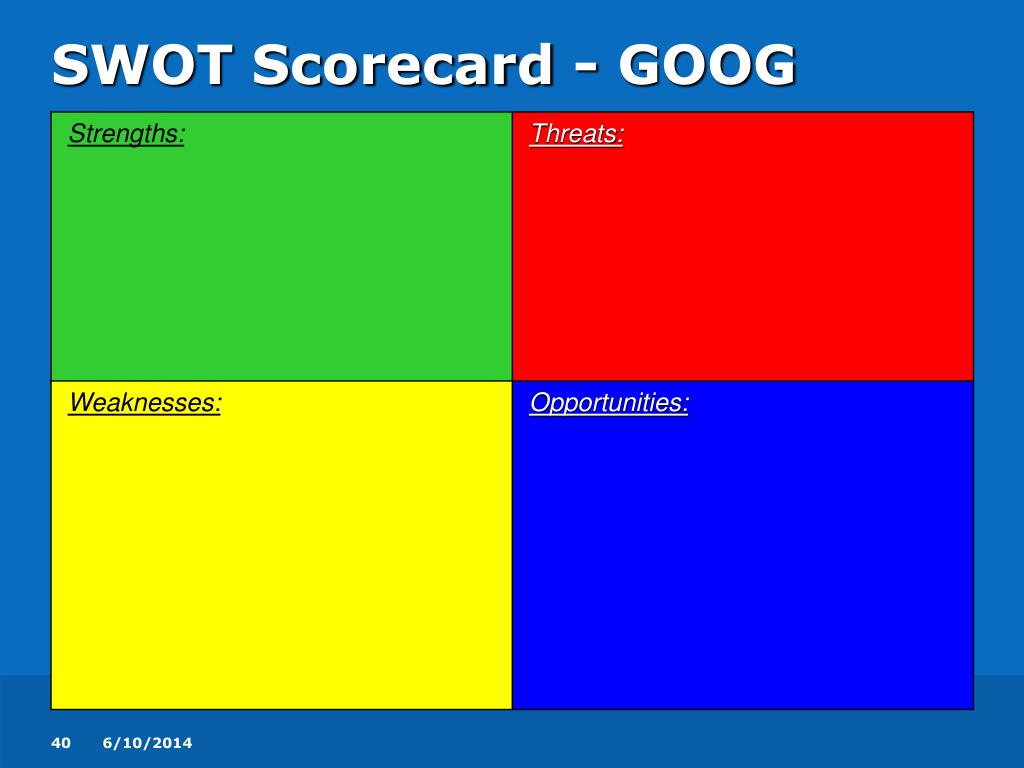 SWOT Scorecard - GOOG

| Strengths: | Threats: |
|---|---|
| Weaknesses: | Opportunities: |

40 6/10/2014